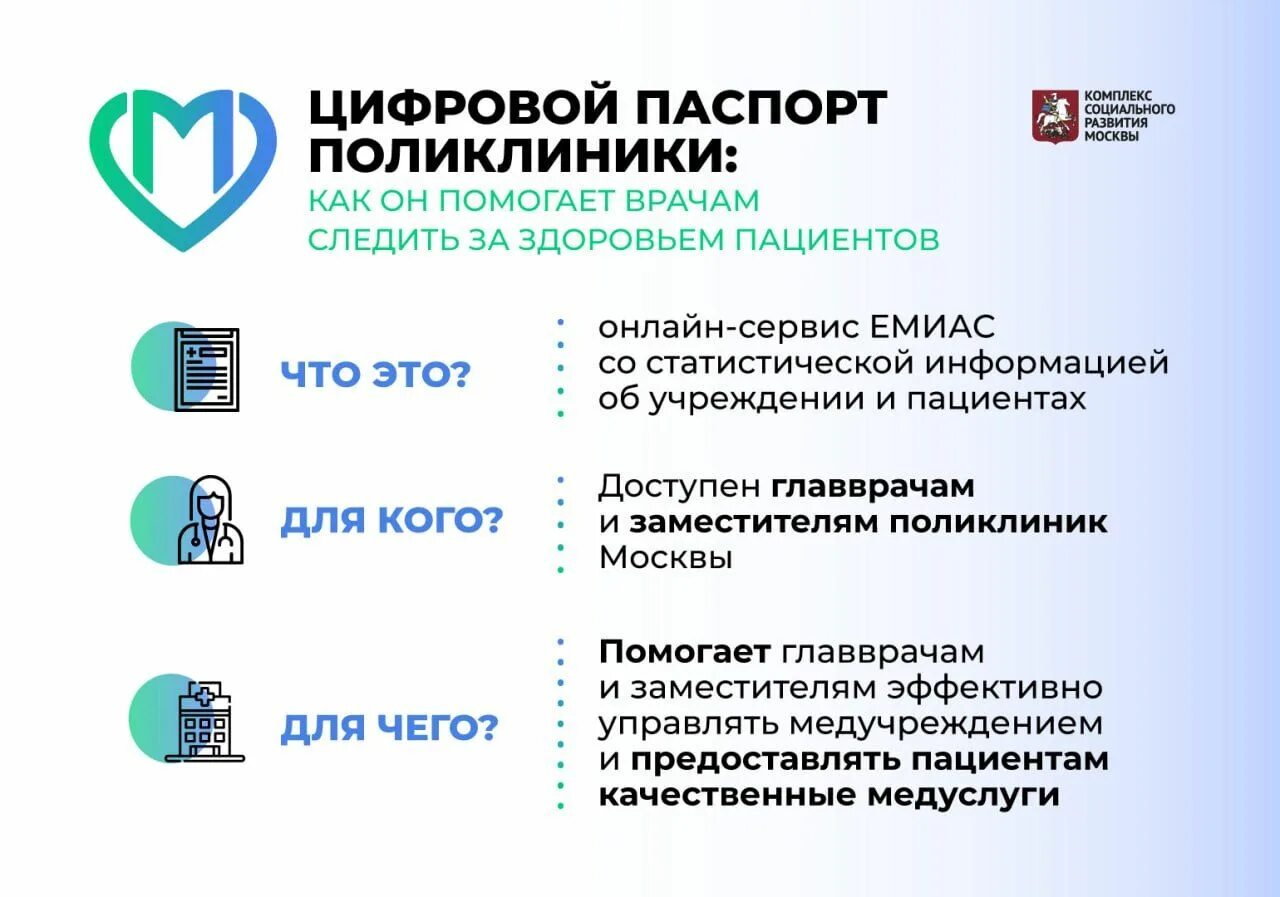 ЦИФРОВОЙ ПАСПОРТ ПОЛИКЛИНИКИ:
КАК ОН ПОМОГАЕТ ВРАЧАМ СЛЕДИТЬ ЗА ЗДОРОВЬЕМ ПАЦИЕНТОВ

КОМПЛЕКС СОЦИАЛЬНОГО РАЗВИТИЯ МОСКВЫ

ЧТО ЭТО?
онлайн-сервис ЕМИАС со статистической информацией об учреждении и пациентах

ДЛЯ КОГО?
Доступен главврачам и заместителям поликлиник Москвы

ДЛЯ ЧЕГО?
Помогает главврачам и заместителям эффективно управлять медучреждением и предоставлять пациентам качественные медуслуги